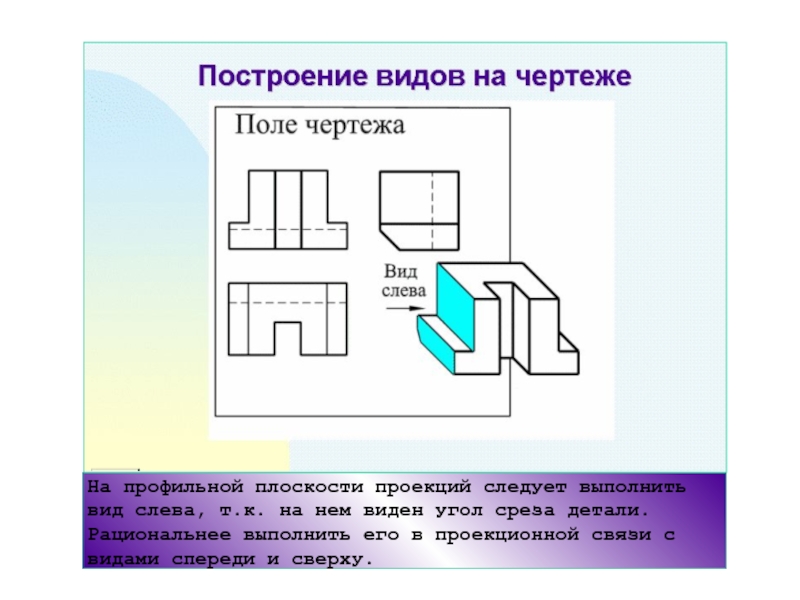 Построение видов на чертеже

Поле чертежа

Вид слева

На профильной плоскости проекций следует выполнить вид слева, т.к. на нем виден угол среза детали. Рациональнее выполнить его в проекционной связи с видами спереди и сверху.